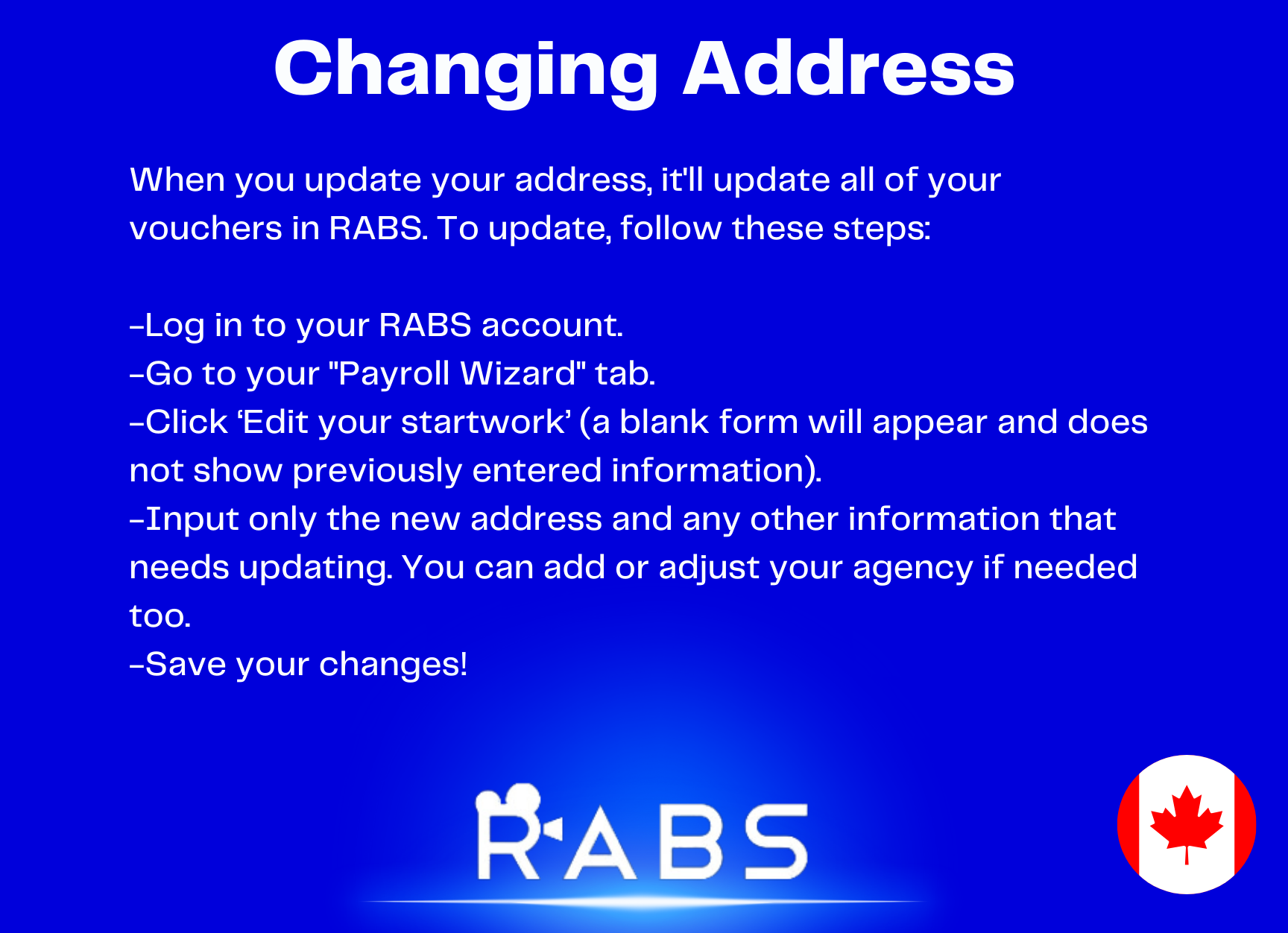 Changing Address

When you update your address, it'll update all of your vouchers in RABS. To update, follow these steps:

-Log in to your RABS account.
-Go to your "Payroll Wizard" tab.
-Click ‘Edit your startwork’ (a blank form will appear and does not show previously entered information).
-Input only the new address and any other information that needs updating. You can add or adjust your agency if needed too.
-Save your changes!

RABS